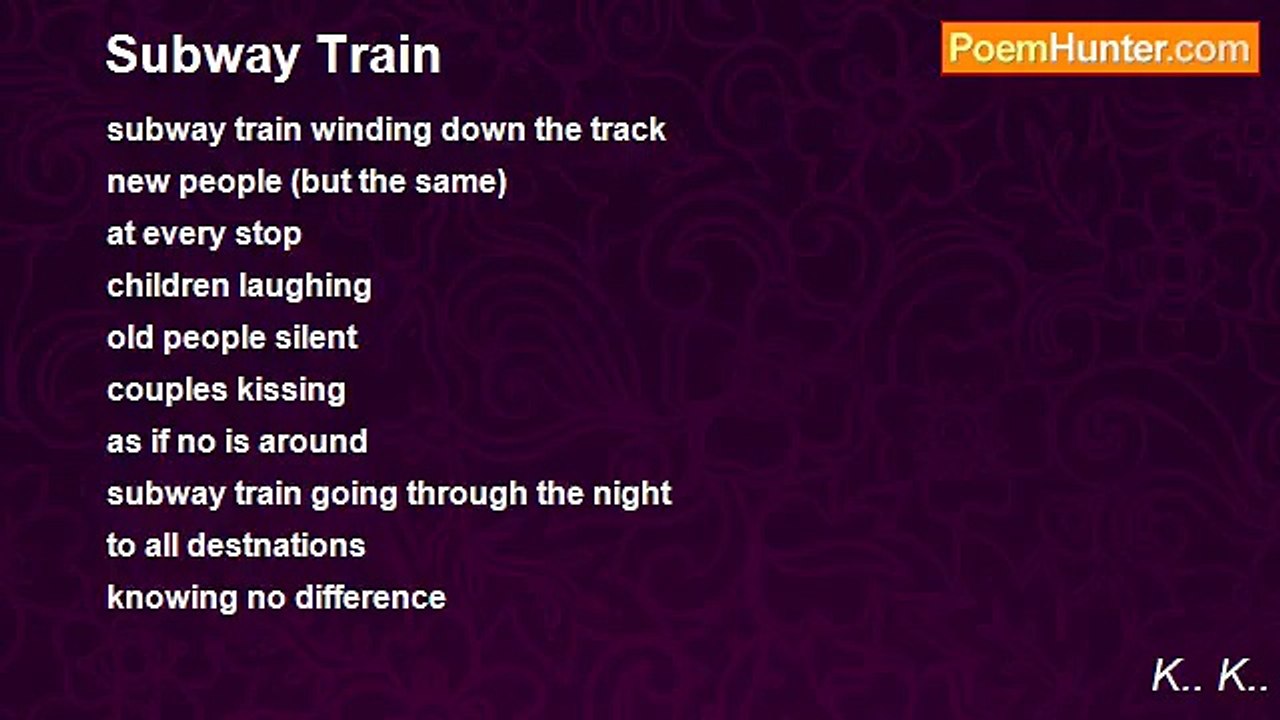 Subway Train

PoemHunter.com

subway train winding down the track
new people (but the same)
at every stop
children laughing
old people silent
couples kissing
as if no is around
subway train going through the night
to all destnations
knowing no difference

K.. K..